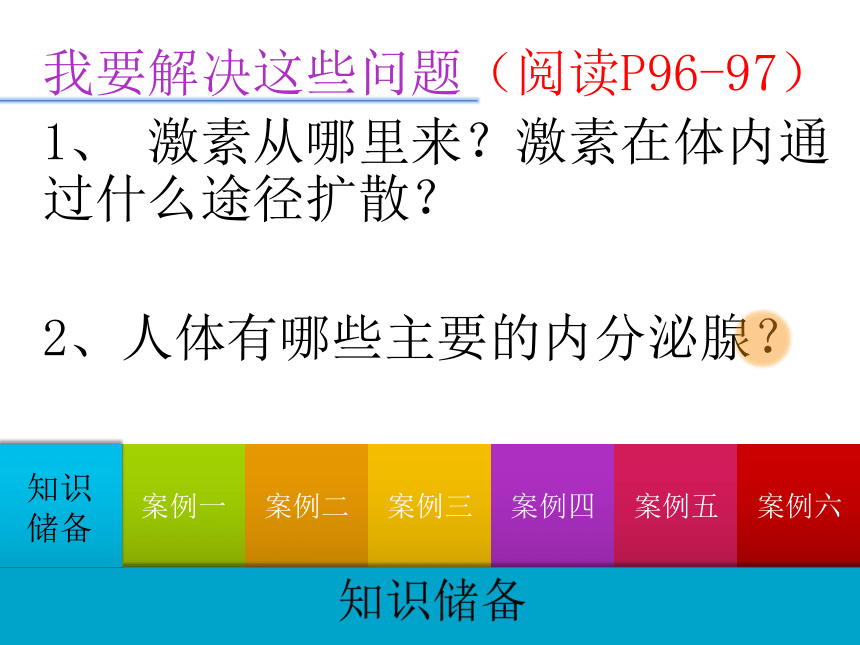 我要解决这些问题（阅读P96-97）

1、 激素从哪里来？激素在体内通过什么途径扩散？

2、人体有哪些主要的内分泌腺？

知识储备

案例一

案例二

案例三

案例四

案例五

案例六

知识储备